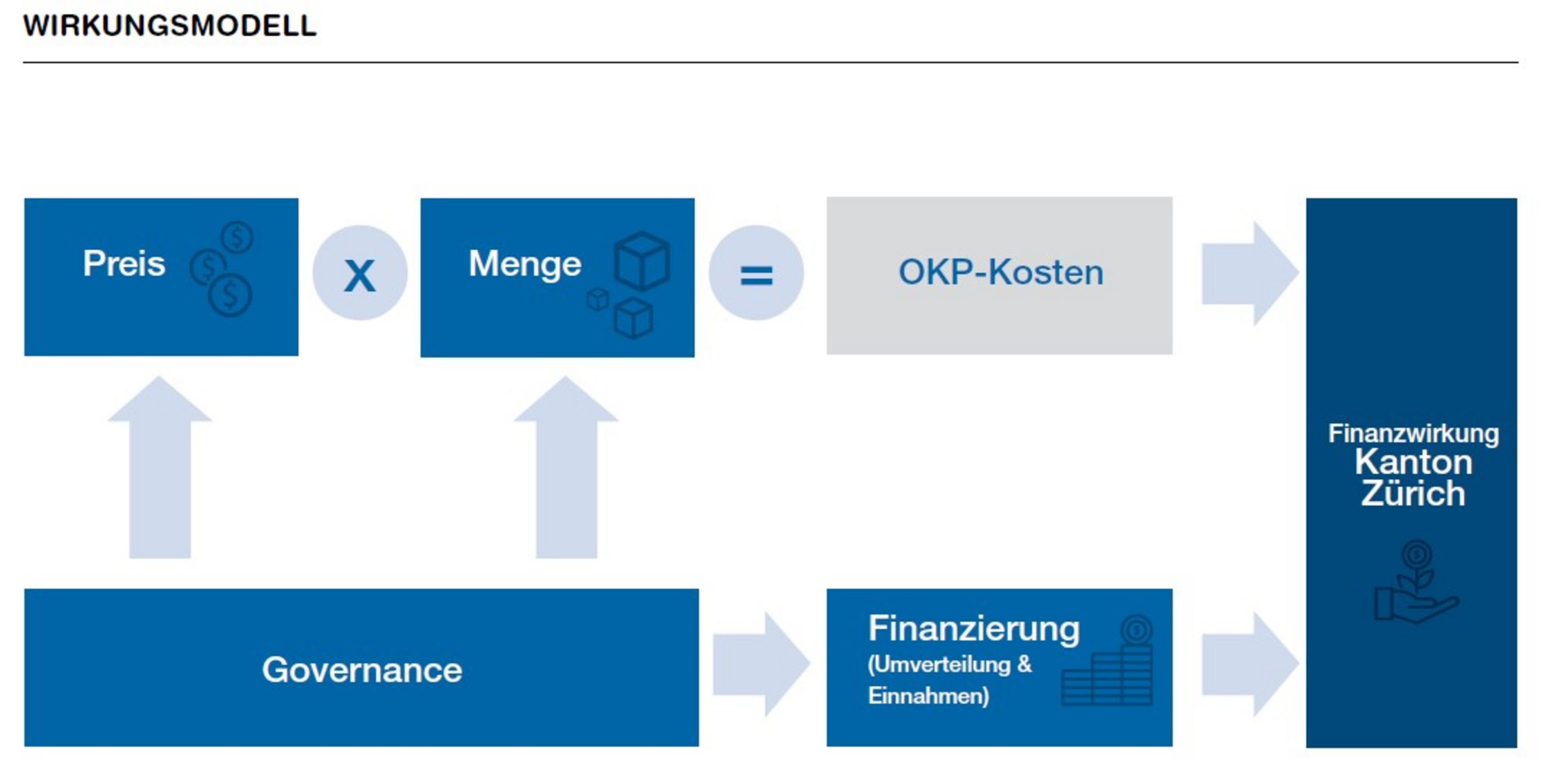 WIRKUNGSMODELL

Preis

X

Menge

=

OKP-Kosten

Finanzwirkung
Kanton
Zürich

Governance

Finanzierung
(Umverteilung & Einnahmen)